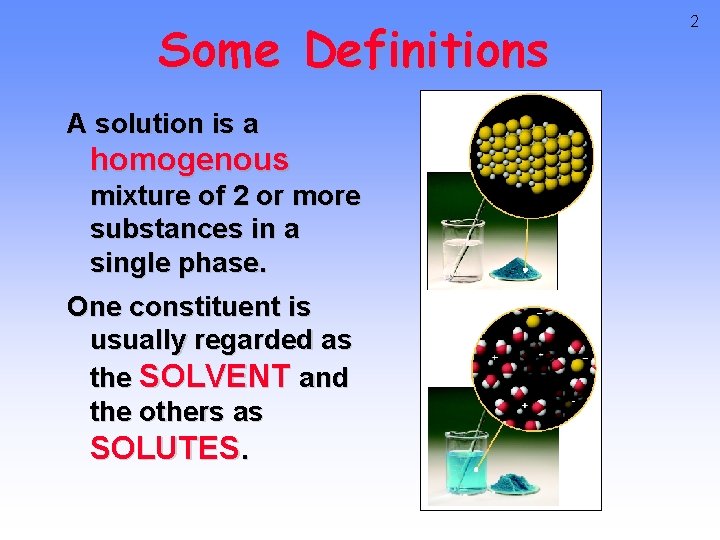 2

Some Definitions

A solution is a homogenous mixture of 2 or more substances in a single phase.

One constituent is usually regarded as the SOLVENT and the others as SOLUTES.